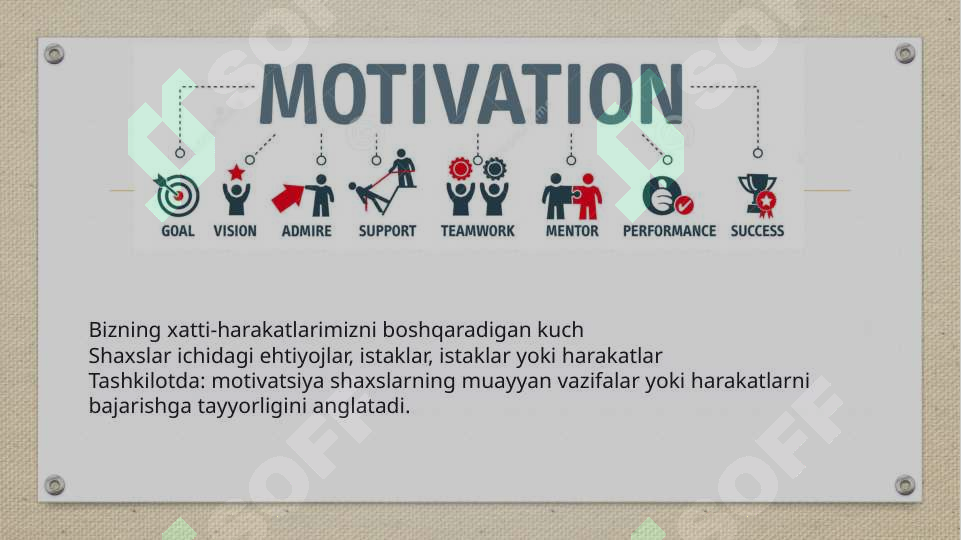 MOTIVATION

GOAL VISION ADMIRE SUPPORT TEAMWORK MENTOR PERFORMANCE SUCCESS

Bizning xatti-harakatlarimizni boshqaradigan kuch
Shaxslar ichidagi ehtiyojlar, istaklar, istaklar yoki harakatlar
Tashkilotda: motivatsiya shaxslarning muayyan vazifalar yoki harakatlarni bajarishga tayyorligini anglatadi.